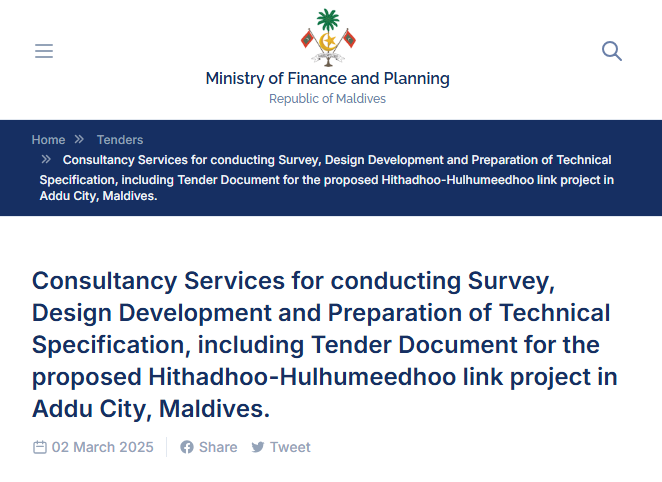 Ministry of Finance and Planning
Republic of Maldives

Home » Tenders
» Consultancy Services for conducting Survey, Design Development and Preparation of Technical Specification, including Tender Document for the proposed Hithadhoo-Hulhumeedhoo link project in Addu City, Maldives.

Consultancy Services for conducting Survey, Design Development and Preparation of Technical Specification, including Tender Document for the proposed Hithadhoo-Hulhumeedhoo link project in Addu City, Maldives.

02 March 2025 Share Tweet